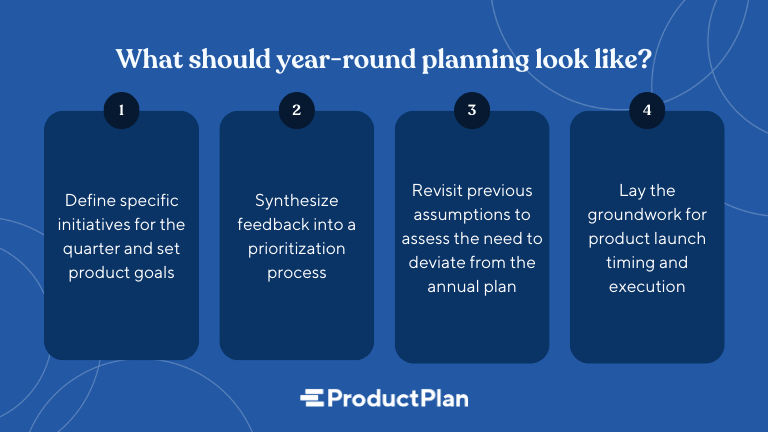 What should year-round planning look like?

1

Define specific initiatives for the quarter and set product goals

2

Synthesize feedback into a prioritization process

3

Revisit previous assumptions to assess the need to deviate from the annual plan

4

Lay the groundwork for product launch timing and execution

ProductPlan